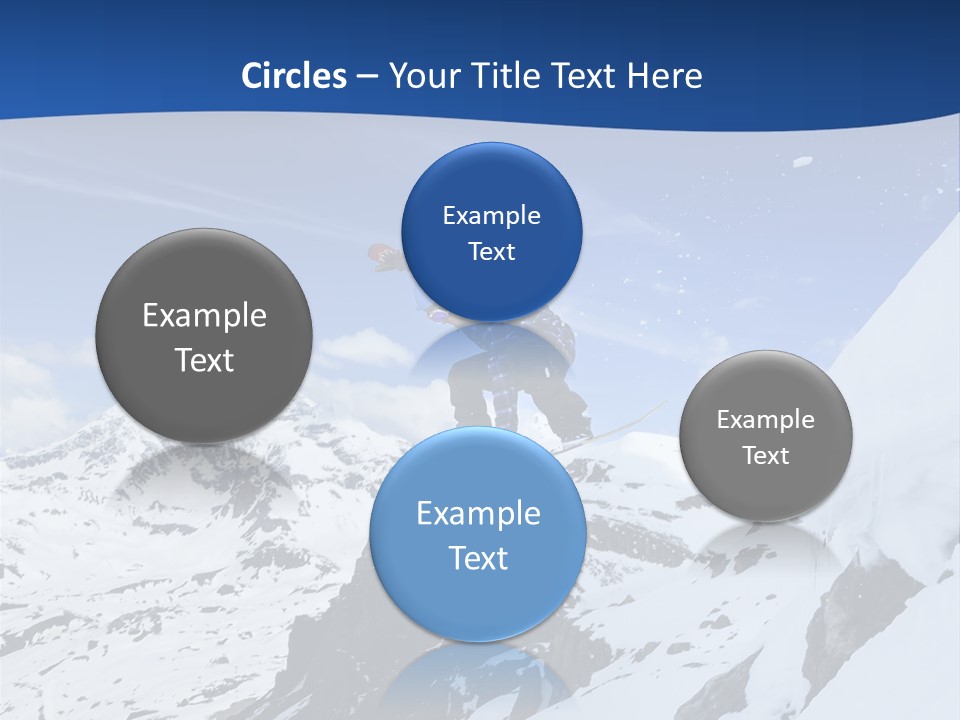 Circles – Your Title Text Here

Example Text

Example Text

Example Text

Example Text